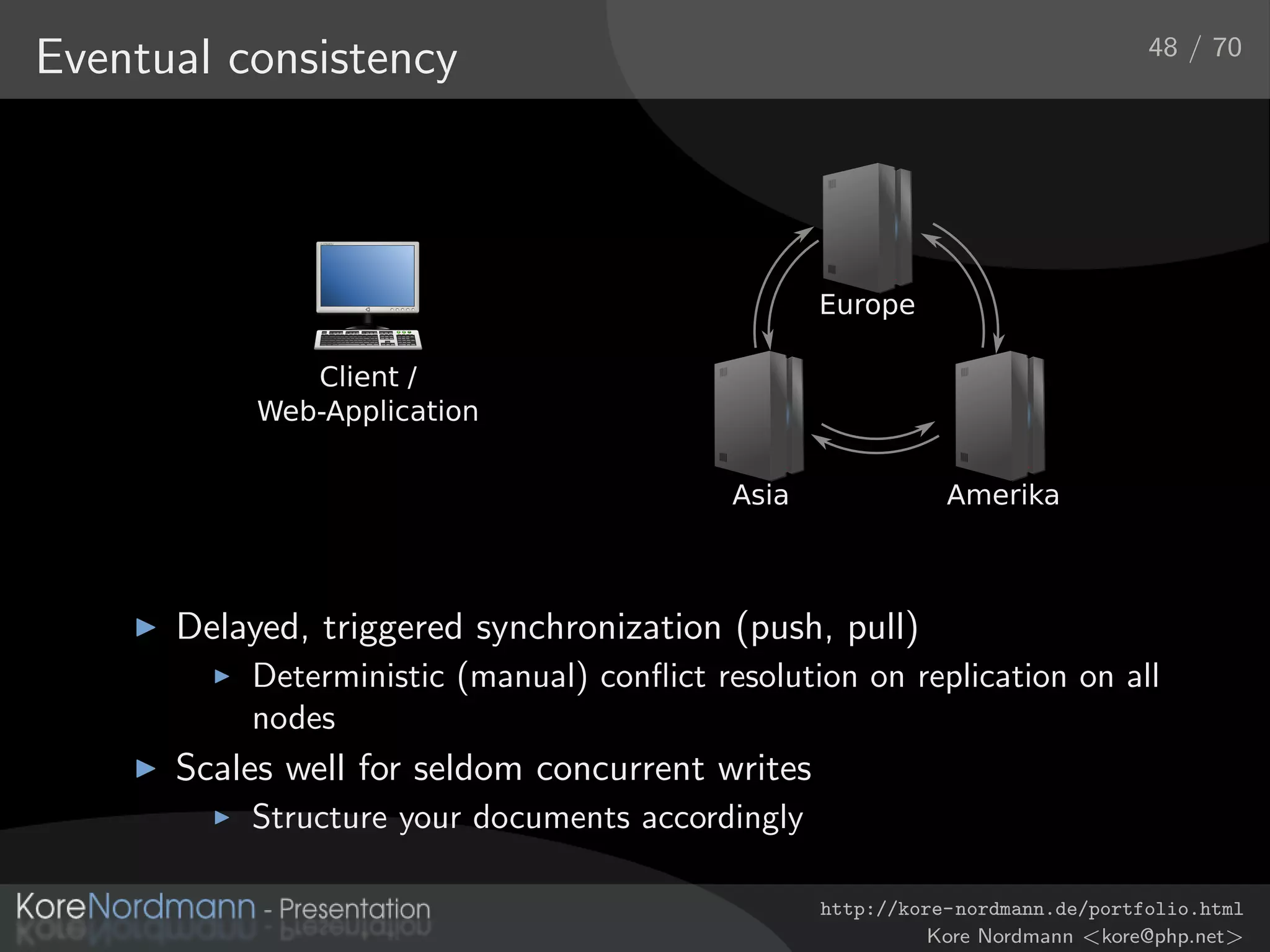 Eventual consistency

48 / 70

Client / Web-Application

Europe

Asia

Amerika

▶ Delayed, triggered synchronization (push, pull)
▶ Deterministic (manual) conflict resolution on replication on all nodes
▶ Scales well for seldom concurrent writes
▶ Structure your documents accordingly

KoreNordmann - Presentation

http://kore-nordmann.de/portfolio.html
Kore Nordmann <kore@php.net>